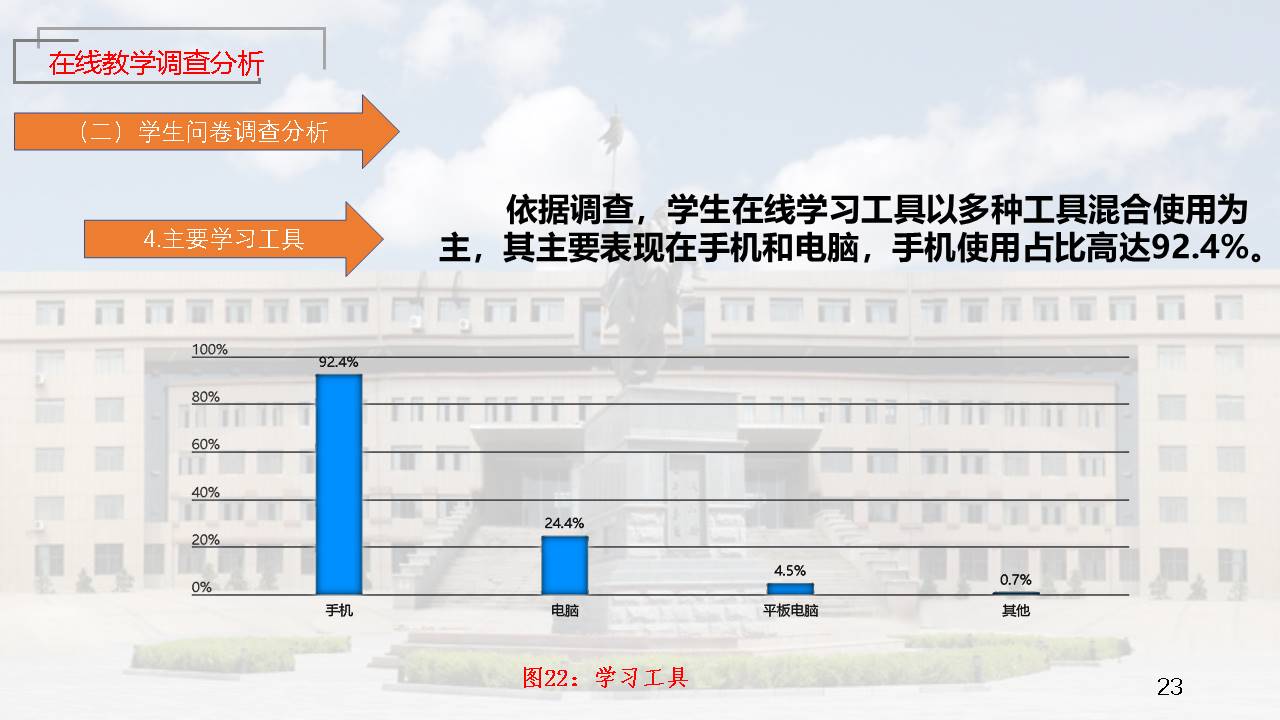 在线教学调查分析

（二）学生问卷调查分析

4.主要学习工具

依据调查，学生在线学习工具以多种工具混合使用为主，其主要表现在手机和电脑，手机使用占比高达92.4%。

100%
80%
60%
40%
20%
0%

92.4%
24.4%
4.5%
0.7%

手机
电脑
平板电脑
其他

图22：学习工具

23